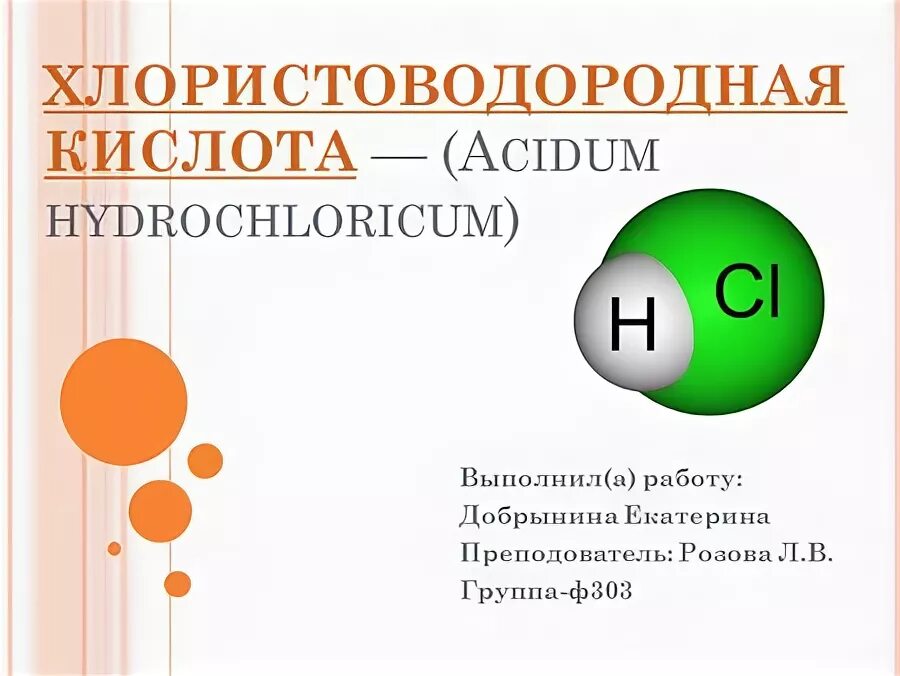 ХЛОРИСТОВОДОРОДНАЯ КИСЛОТА — (ACIDUM HYDROCHLORICUM)

H Cl

Выполнил(а) работу:
Добрынина Екатерина
Преподователь: Розова Л.В.
Группа-ф303